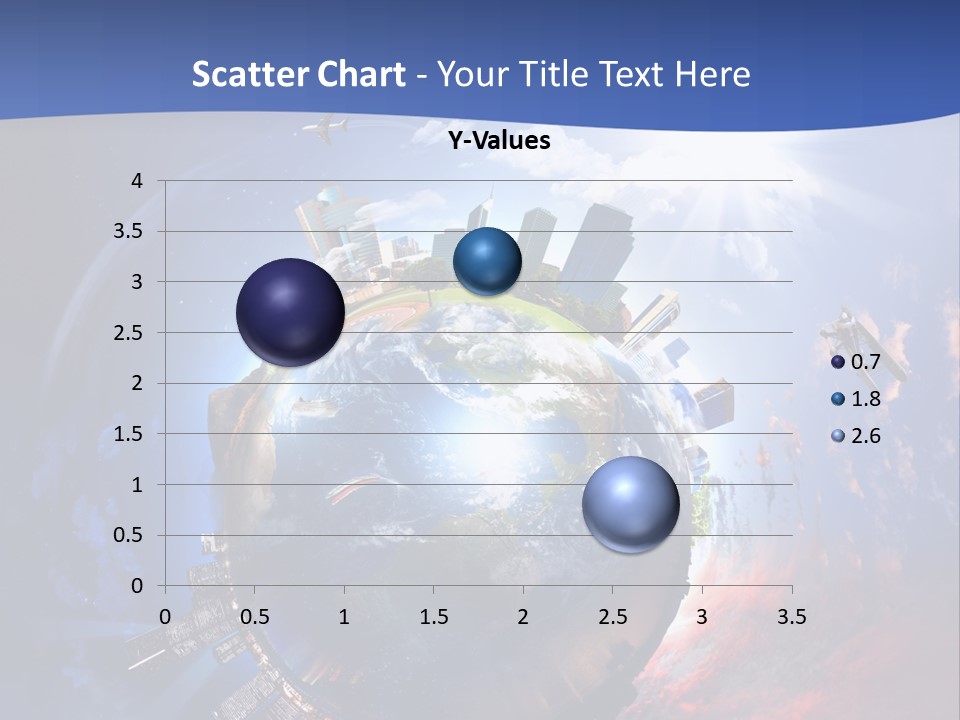 Scatter Chart - Your Title Text Here

Y-Values

4
3.5
3
2.5
2
1.5
1
0.5
0

0 0.5 1 1.5 2 2.5 3 3.5

0.7
1.8
2.6